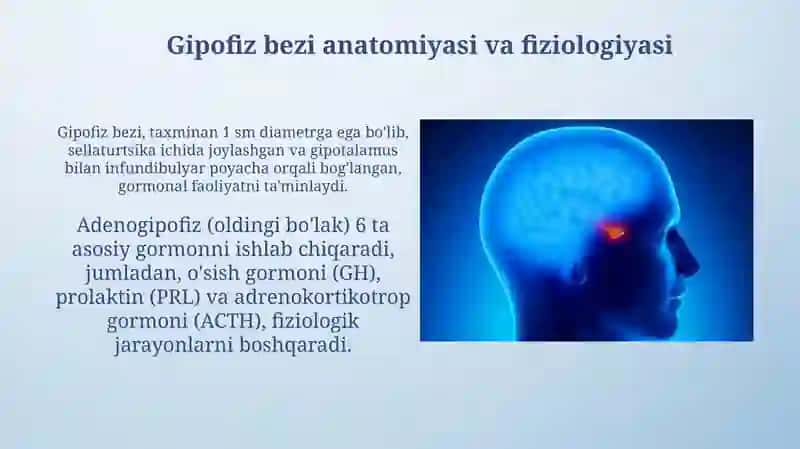 Gipofiz bezi anatomiyasi va fiziologiyasi

Gipofiz bezi, taxminan 1 sm diametrga ega bo'lib, sellaturtsika ichida joylashgan va gipotalamus bilan infundibulyar poyacha orqali bog'langan, gormonal faoliyatni ta'minlaydi.

Adenogipofiz (oldingi bo'lak) 6 ta asosiy gormonni ishlab chiqaradi, jumladan, o'sish gormoni (GH), prolaktin (PRL) va adrenokortikotrop gormoni (ACTH), fiziologik jarayonlarni boshqaradi.